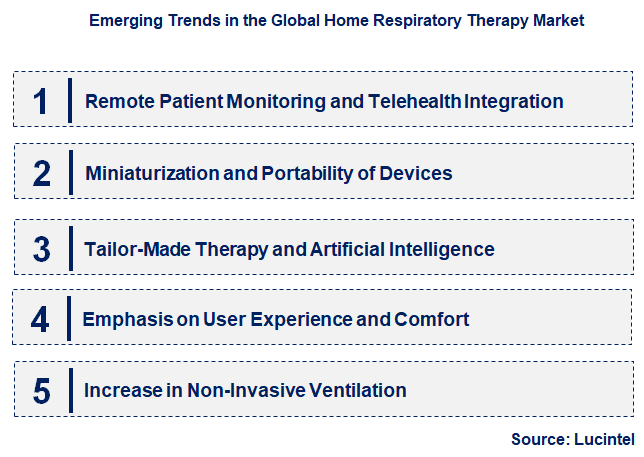 Emerging Trends in the Global Home Respiratory Therapy Market

1 Remote Patient Monitoring and Telehealth Integration

2 Miniaturization and Portability of Devices

3 Tailor-Made Therapy and Artificial Intelligence

4 Emphasis on User Experience and Comfort

5 Increase in Non-Invasive Ventilation

Source: Lucintel